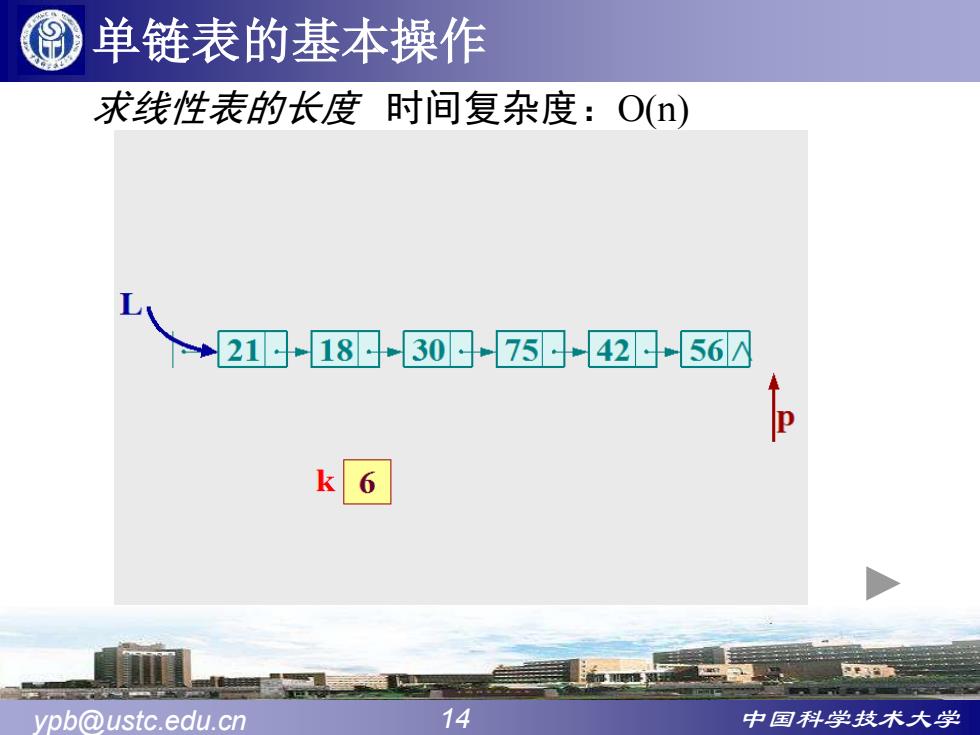 单链表的基本操作

求线性表的长度 时间复杂度：O(n)

L

21 18 30 75 42 56 ∧

p

k 6

ypb@ustc.edu.cn 14 中国科学技术大学